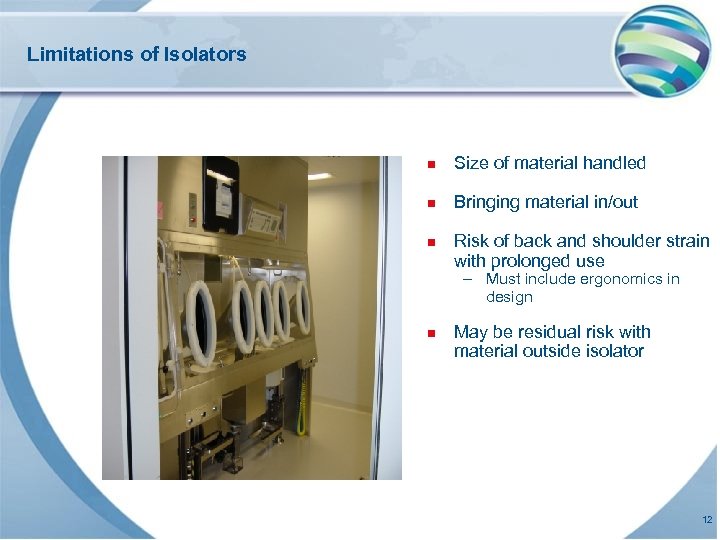 Limitations of Isolators

- Size of material handled
- Bringing material in/out
- Risk of back and shoulder strain with prolonged use
  – Must include ergonomics in design
- May be residual risk with material outside isolator

12